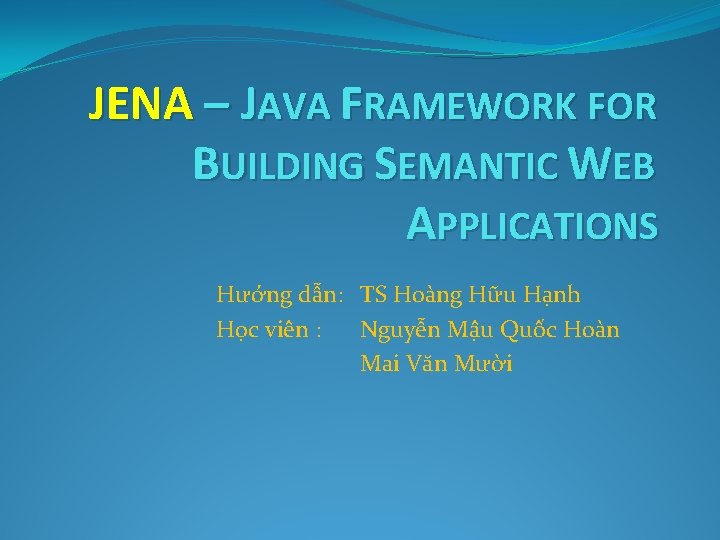 JENA – JAVA FRAMEWORK FOR BUILDING SEMANTIC WEB APPLICATIONS

Hướng dẫn: TS Hoàng Hữu Hạnh
Học viên : Nguyễn Mậu Quốc Hoàn
Mai Văn Mười